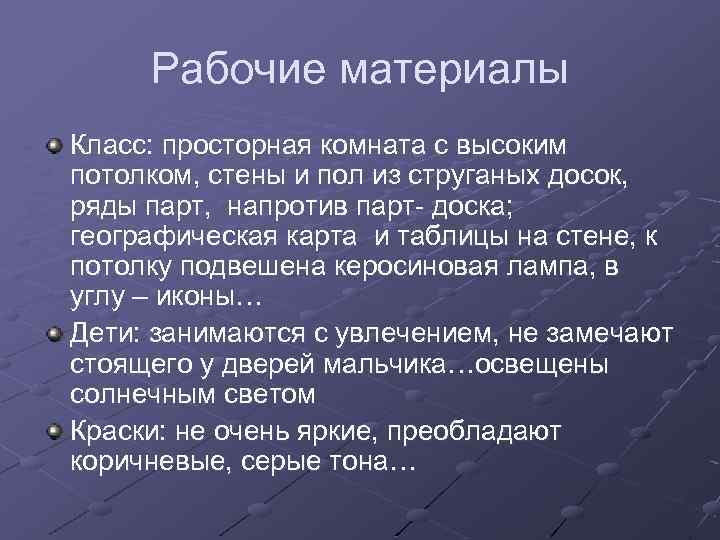 Рабочие материалы

Класс: просторная комната с высоким потолком, стены и пол из струганых досок, ряды парт, напротив парт- доска; географическая карта и таблицы на стене, к потолку подвешена керосиновая лампа, в углу – иконы…

Дети: занимаются с увлечением, не замечают стоящего у дверей мальчика…освещены солнечным светом

Краски: не очень яркие, преобладают коричневые, серые тона…